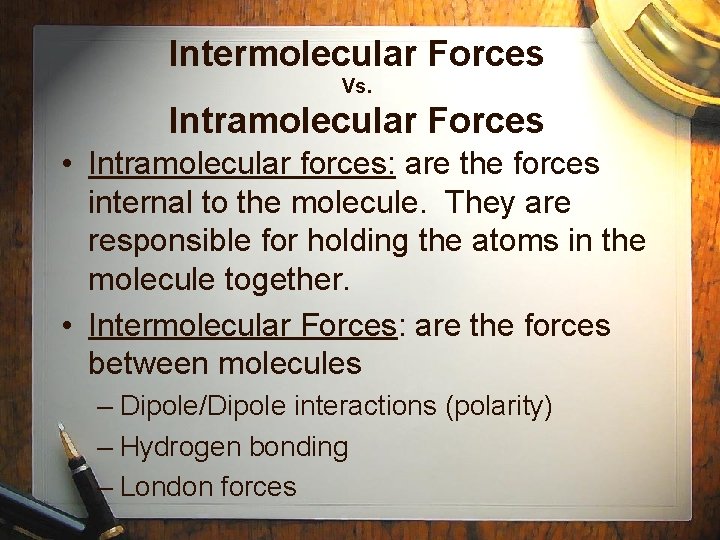 Intermolecular Forces
Vs.
Intramolecular Forces

• Intramolecular forces: are the forces internal to the molecule. They are responsible for holding the atoms in the molecule together.

• Intermolecular Forces: are the forces between molecules

– Dipole/Dipole interactions (polarity)
– Hydrogen bonding
– London forces